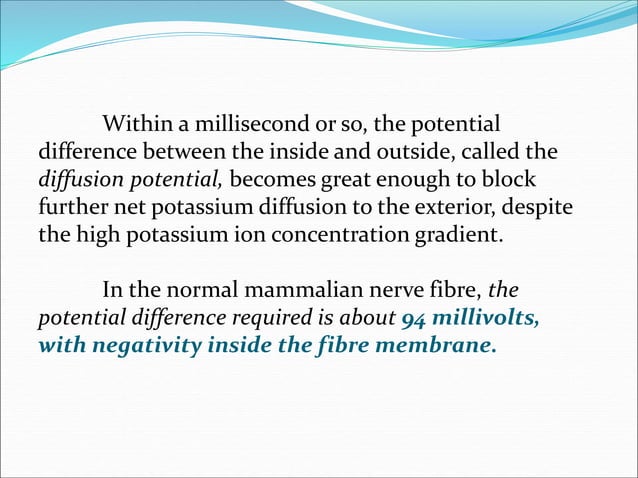 Within a millisecond or so, the potential difference between the inside and outside, called the diffusion potential, becomes great enough to block further net potassium diffusion to the exterior, despite the high potassium ion concentration gradient.

In the normal mammalian nerve fibre, the potential difference required is about 94 millivolts, with negativity inside the fibre membrane.